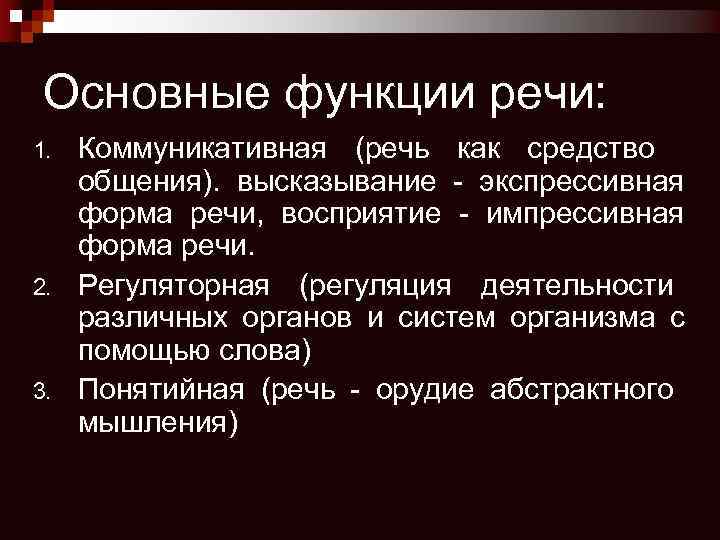 Основные функции речи:

1. Коммуникативная (речь как средство общения). высказывание - экспрессивная форма речи, восприятие - импрессивная форма речи.
2. Регуляторная (регуляция деятельности различных органов и систем организма с помощью слова)
3. Понятийная (речь - орудие абстрактного мышления)